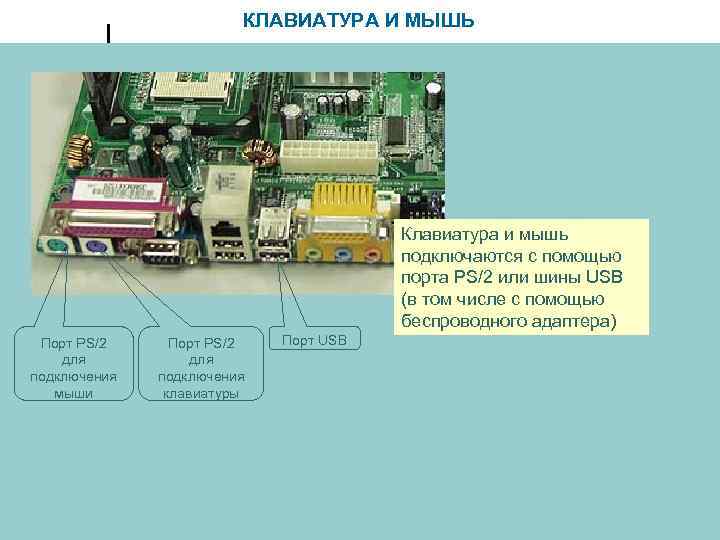 КЛАВИАТУРА И МЫШЬ

Клавиатура и мышь подключаются с помощью порта PS/2 или шины USB (в том числе с помощью беспроводного адаптера)

Порт PS/2 для подключения мыши

Порт PS/2 для подключения клавиатуры

Порт USB